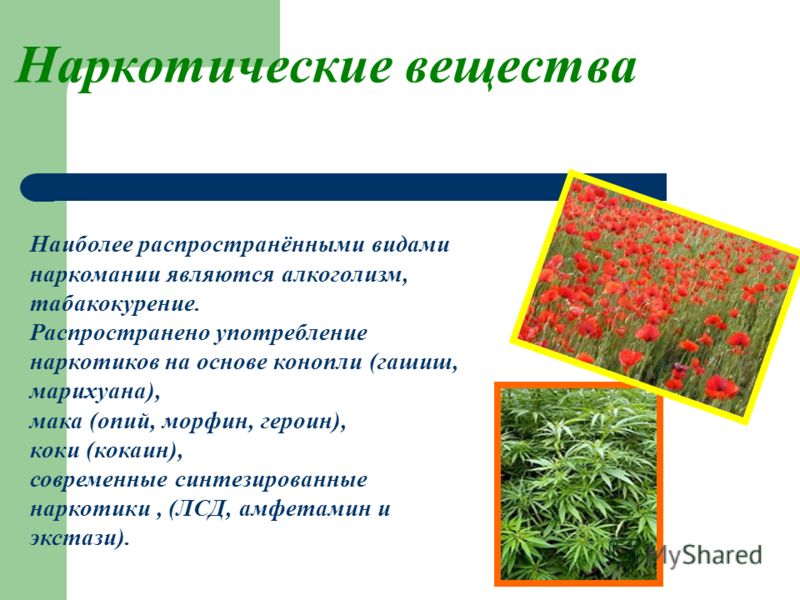 Наркотические вещества

Наиболее распространёнными видами наркомании являются алкоголизм, табакокурение.
Распространено употребление наркотиков на основе конопли (гашиш, марихуана),
мака (опий, морфин, героин),
коки (кокаин),
современные синтезированные наркотики , (ЛСД, амфетамин и экстази).

MyShared